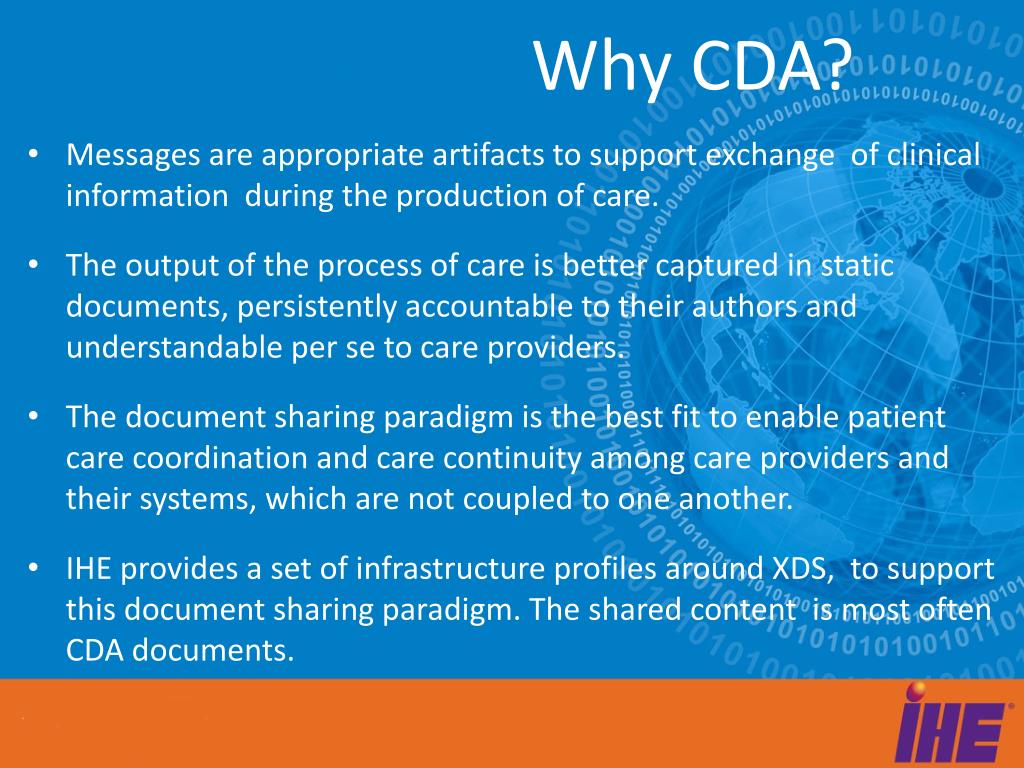 Why CDA?

• Messages are appropriate artifacts to support exchange of clinical information during the production of care.

• The output of the process of care is better captured in static documents, persistently accountable to their authors and understandable per se to care providers.

• The document sharing paradigm is the best fit to enable patient care coordination and care continuity among care providers and their systems, which are not coupled to one another.

• IHE provides a set of infrastructure profiles around XDS, to support this document sharing paradigm. The shared content is most often CDA documents.

IHE